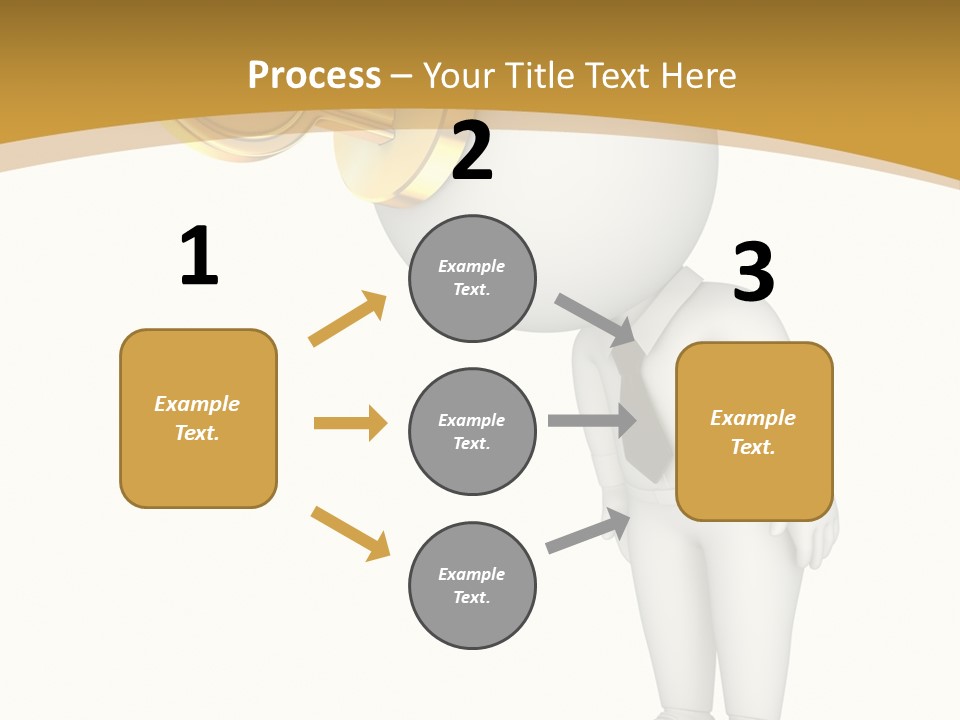 Process – Your Title Text Here

1

Example Text.

2

Example Text.

Example Text.

Example Text.

3

Example Text.